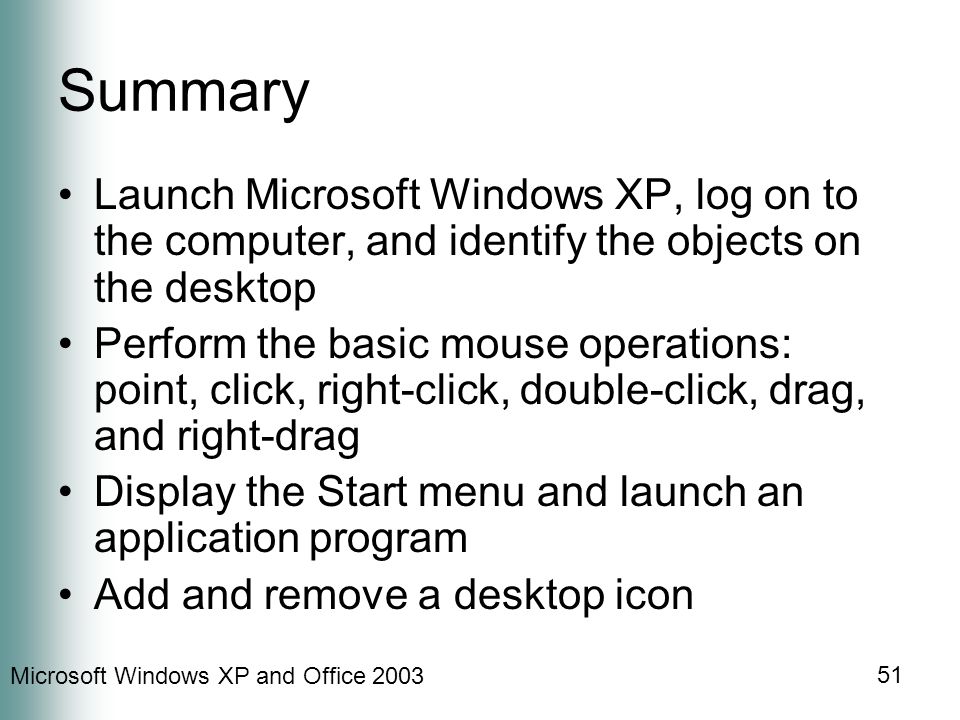 Summary

• Launch Microsoft Windows XP, log on to the computer, and identify the objects on the desktop

• Perform the basic mouse operations: point, click, right-click, double-click, drag, and right-drag

• Display the Start menu and launch an application program

• Add and remove a desktop icon

Microsoft Windows XP and Office 2003

51